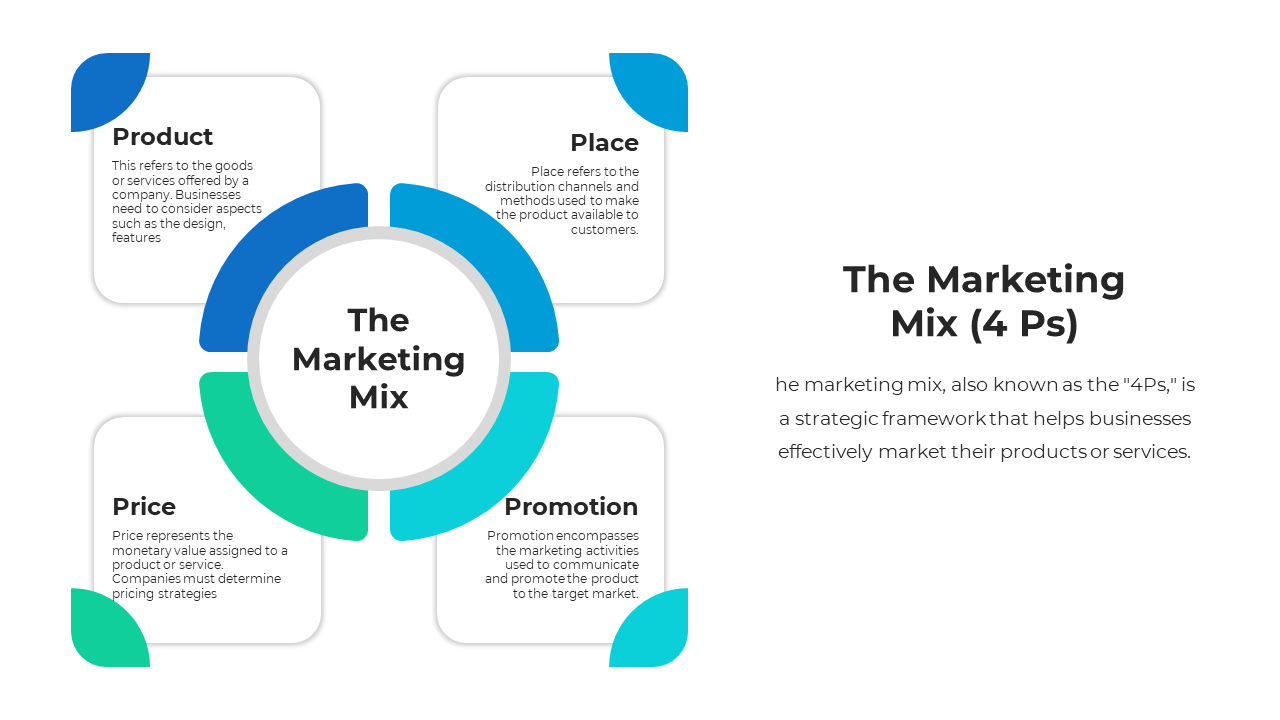 Product

This refers to the goods or services offered by a company. Businesses need to consider aspects such as the design, features

Place

Place refers to the distribution channels and methods used to make the product available to customers.

The Marketing Mix

Price

Price represents the monetary value assigned to a product or service. Companies must determine pricing strategies

Promotion

Promotion encompasses the marketing activities used to communicate and promote the product to the target market.

The Marketing Mix (4 Ps)

he marketing mix, also known as the "4Ps," is a strategic framework that helps businesses effectively market their products or services.